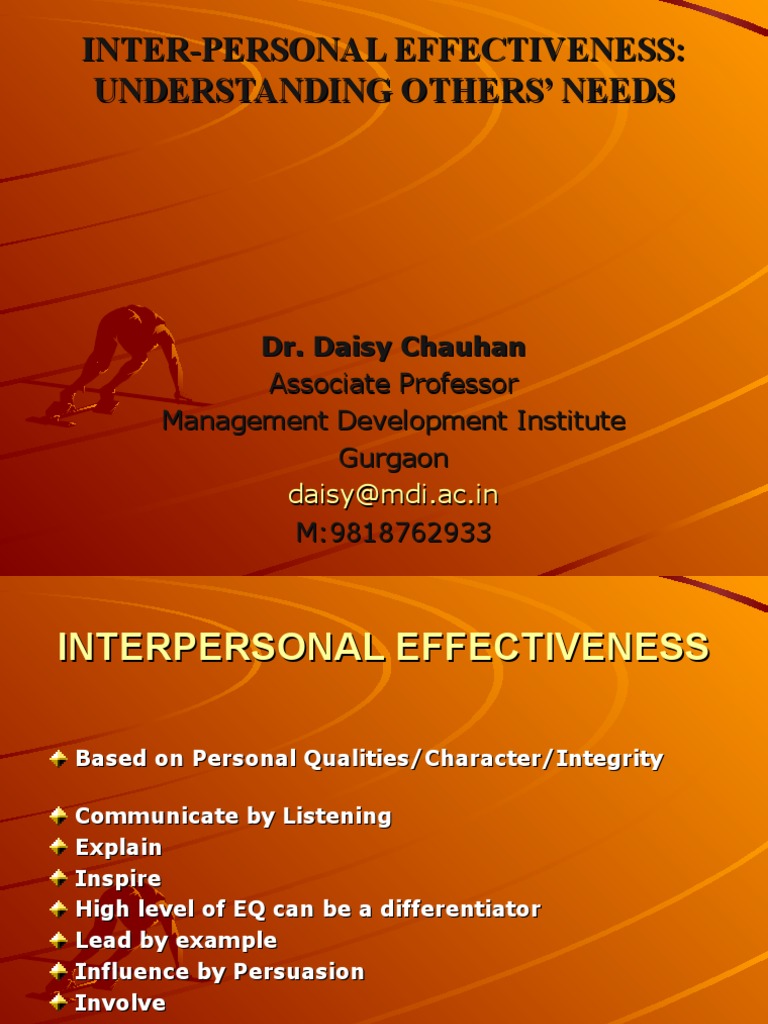 INTER-PERSONAL EFFECTIVENESS: UNDERSTANDING OTHERS' NEEDS

Dr. Daisy Chauhan
Associate Professor
Management Development Institute
Gurgaon
daisy@mdi.ac.in
M:9818762933

INTERPERSONAL EFFECTIVENESS

Based on Personal Qualities/Character/Integrity

Communicate by Listening
Explain
Inspire
High level of EQ can be a differentiator
Lead by example
Influence by Persuasion
Involve